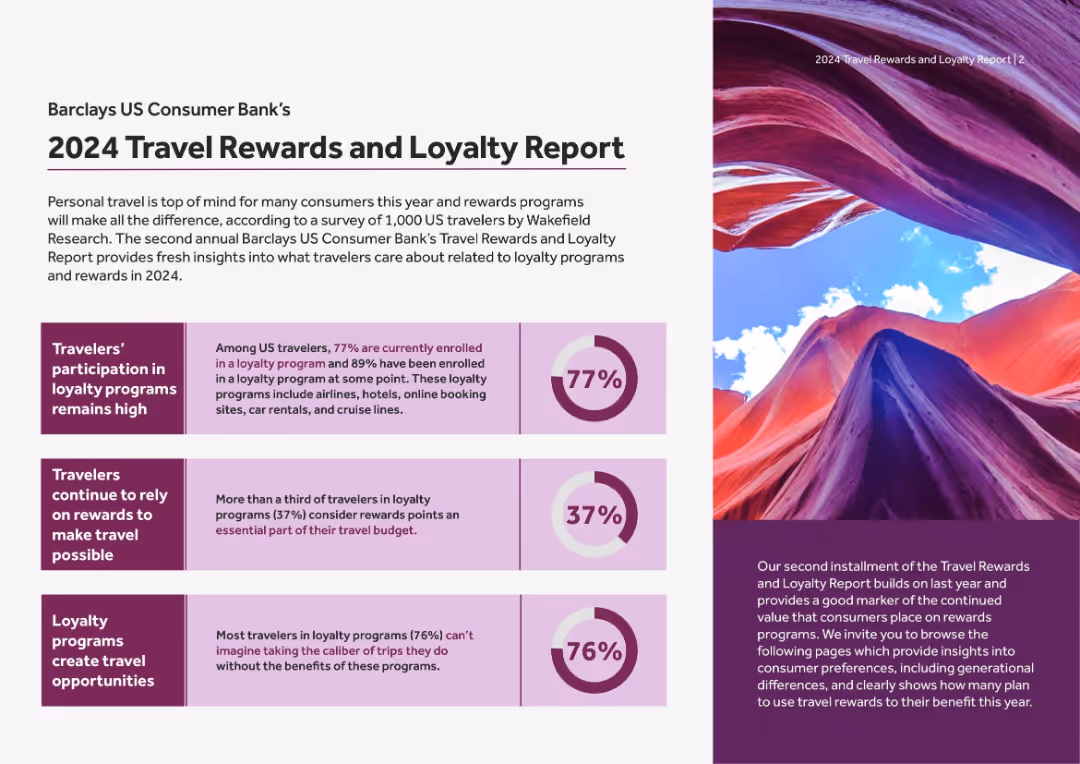 2024 Travel Rewards and Loyalty Report | 2

Barclays US Consumer Bank's

2024 Travel Rewards and Loyalty Report

Personal travel is top of mind for many consumers this year and rewards programs will make all the difference, according to a survey of 1,000 US travelers by Wakefield Research. The second annual Barclays US Consumer Bank's Travel Rewards and Loyalty Report provides fresh insights into what travelers care about related to loyalty programs and rewards in 2024.

Travelers' participation in loyalty programs remains high

Among US travelers, 77% are currently enrolled in a loyalty program and 89% have been enrolled in a loyalty program at some point. These loyalty programs include airlines, hotels, online booking sites, car rentals, and cruise lines.

77%

Travelers continue to rely on rewards to make travel possible

More than a third of travelers in loyalty programs (37%) consider rewards points an essential part of their travel budget.

37%

Loyalty programs create travel opportunities

Most travelers in loyalty programs (76%) can't imagine taking the caliber of trips they do without the benefits of these programs.

76%

Our second installment of the Travel Rewards and Loyalty Report builds on last year and provides a good marker of the continued value that consumers place on rewards programs. We invite you to browse the following pages which provide insights into consumer preferences, including generational differences, and clearly shows how many plan to use travel rewards to their benefit this year.